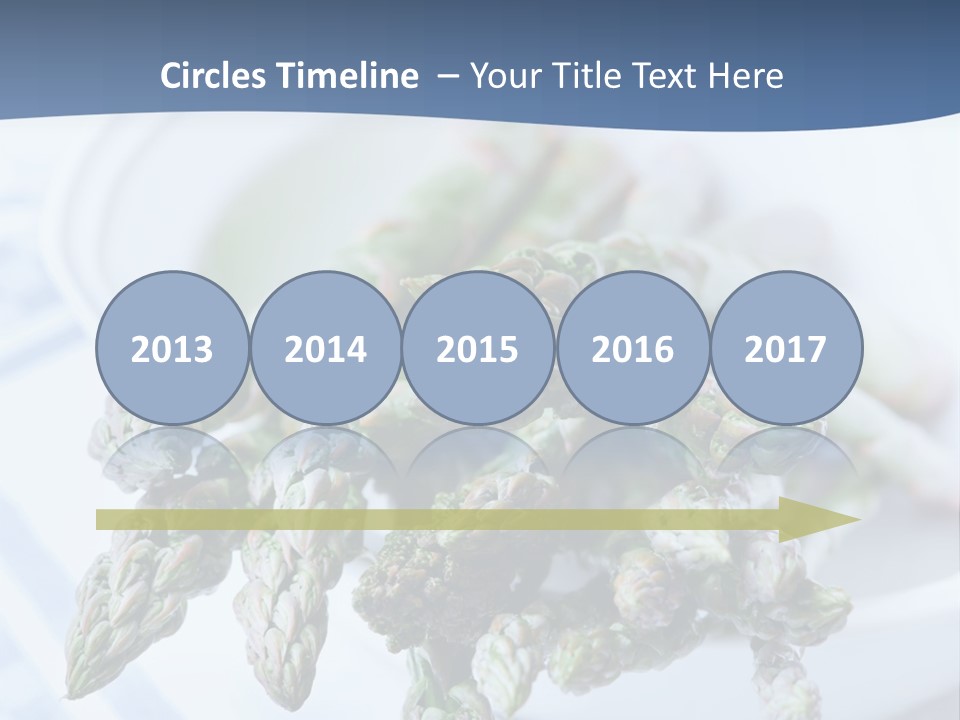 Circles Timeline – Your Title Text Here

2013

2014

2015

2016

2017